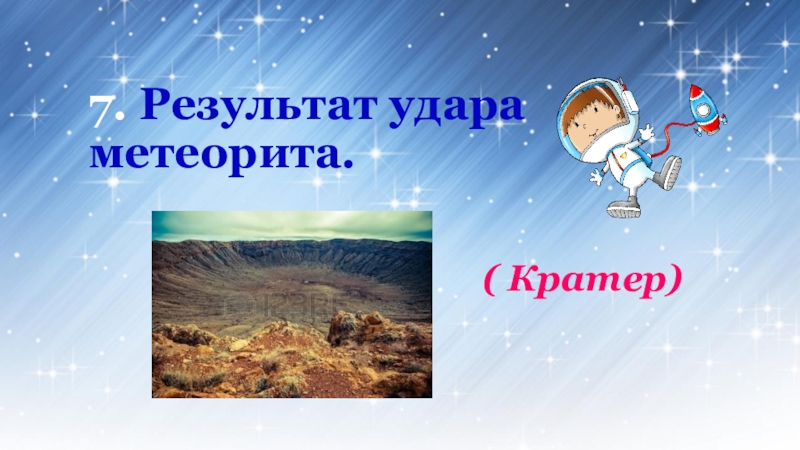 7. Результат удара метеорита.

( Кратер)